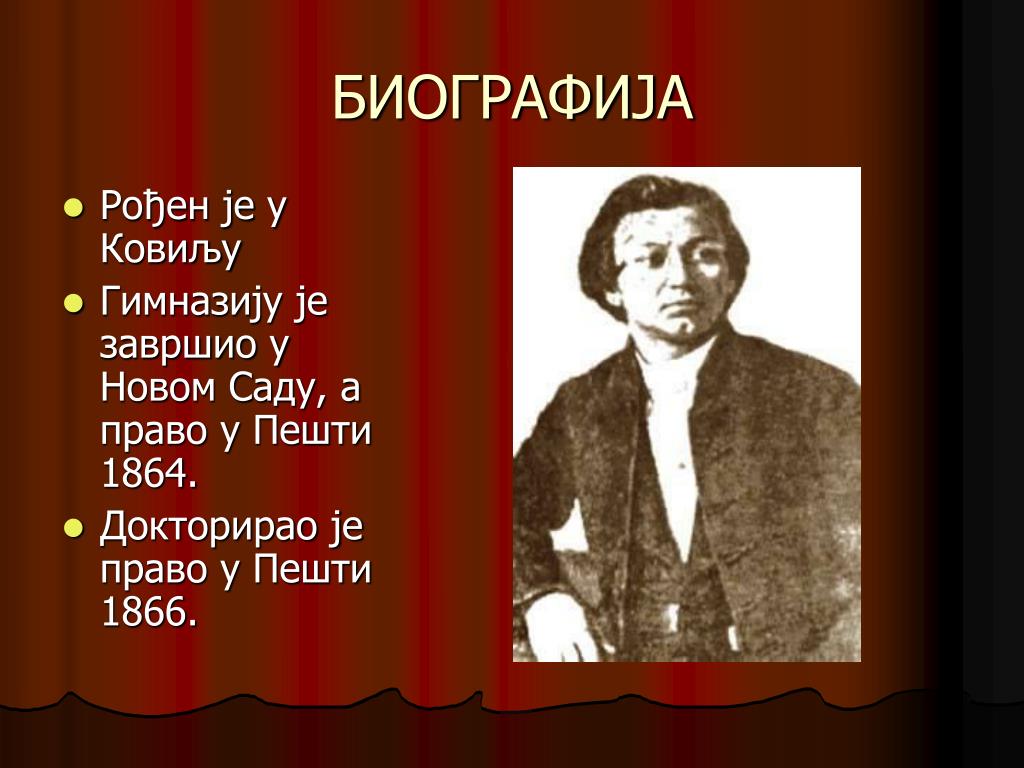 БИОГРАФИЈА

- Рођен је у Ковиљу
- Гимназију је завршио у Новом Саду, а право у Пешти 1864.
- Докторирао је право у Пешти 1866.